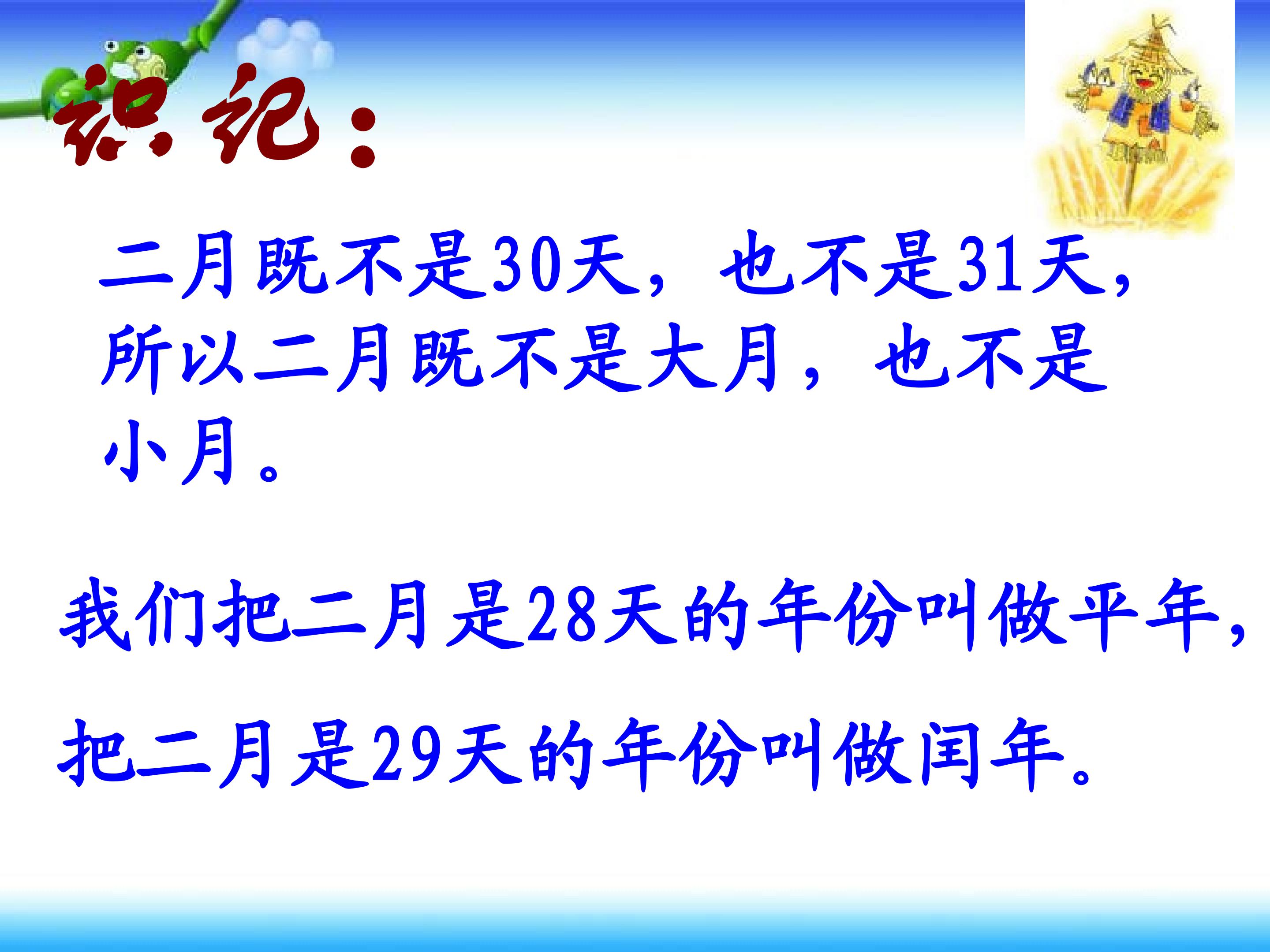 识记：

二月既不是30天，也不是31天，所以二月既不是大月，也不是小月。

我们把二月是28天的年份叫做平年，

把二月是29天的年份叫做闰年。